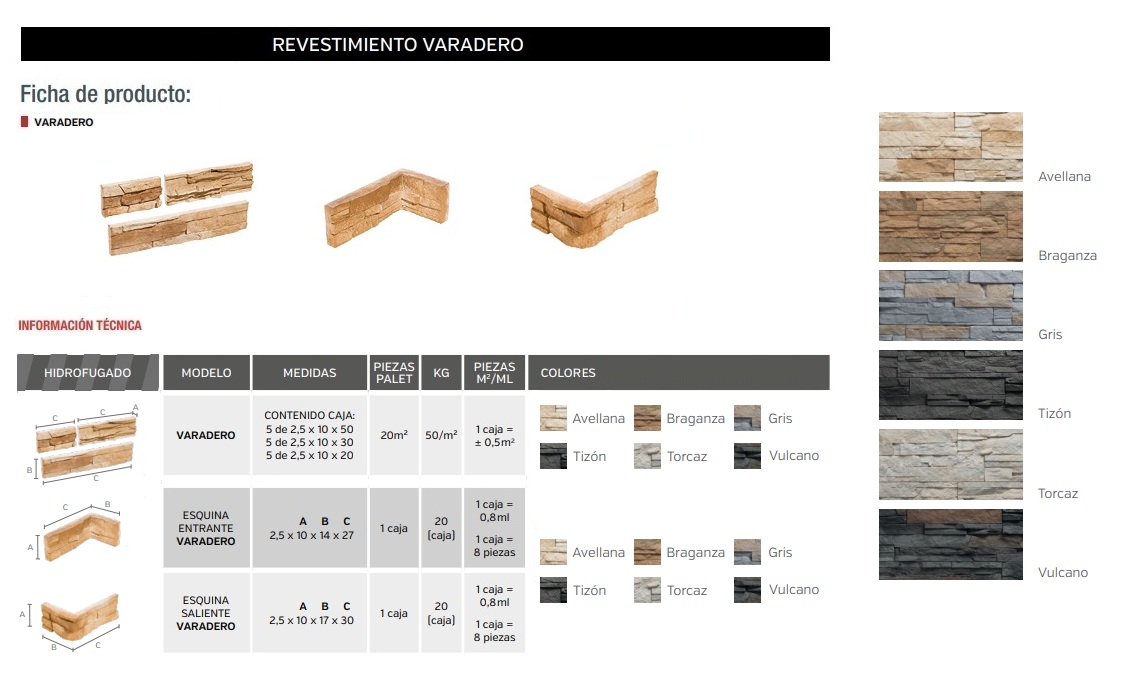 REVESTIMIENTO VARADERO

Ficha de producto:

VARADERO

INFORMACIÓN TÉCNICA

| HIDROFUGADO | MODELO | MEDIDAS | PIEZAS PALET | KG | PIEZAS M²/ML | COLORES |
|---|---|---|---|---|---|---|
| C C A B C | VARADERO | CONTENIDO CAJA: 5 de 2,5 x 10 x 50 5 de 2,5 x 10 x 30 5 de 2,5 x 10 x 20 | 20m² | 50/m² | 1 caja = ± 0,5m² | Avellana Braganza Gris Tizón Torcaz Vulcano |
| C B A | ESQUINA ENTRANTE VARADERO | A B C 2,5 x 10 x 14 x 27 | 1 caja | 20 (caja) | 1 caja = 0,8ml 1 caja = 8 piezas | Avellana Braganza Gris Tizón Torcaz Vulcano |
| A B C | ESQUINA SALIENTE VARADERO | A B C 2,5 x 10 x 17 x 30 | 1 caja | 20 (caja) | 1 caja = 0,8ml 1 caja = 8 piezas | |

Avellana

Braganza

Gris

Tizón

Torcaz

Vulcano